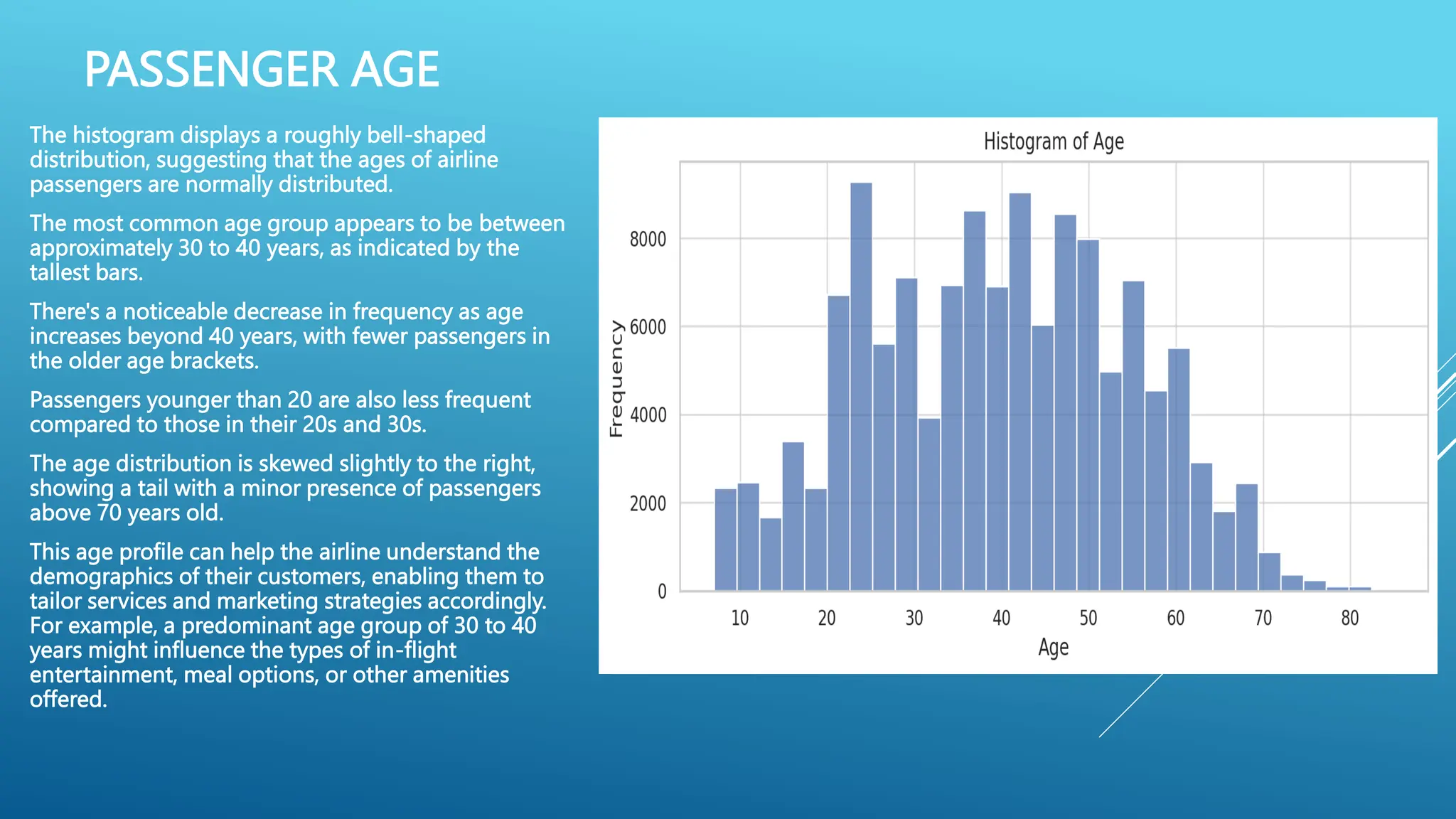 PASSENGER AGE

The histogram displays a roughly bell-shaped distribution, suggesting that the ages of airline passengers are normally distributed.

The most common age group appears to be between approximately 30 to 40 years, as indicated by the tallest bars.

There's a noticeable decrease in frequency as age increases beyond 40 years, with fewer passengers in the older age brackets.

Passengers younger than 20 are also less frequent compared to those in their 20s and 30s.

The age distribution is skewed slightly to the right, showing a tail with a minor presence of passengers above 70 years old.

This age profile can help the airline understand the demographics of their customers, enabling them to tailor services and marketing strategies accordingly. For example, a predominant age group of 30 to 40 years might influence the types of in-flight entertainment, meal options, or other amenities offered.

Histogram of Age

Frequency

8000
6000
4000
2000
0

10 20 30 40 50 60 70 80

Age